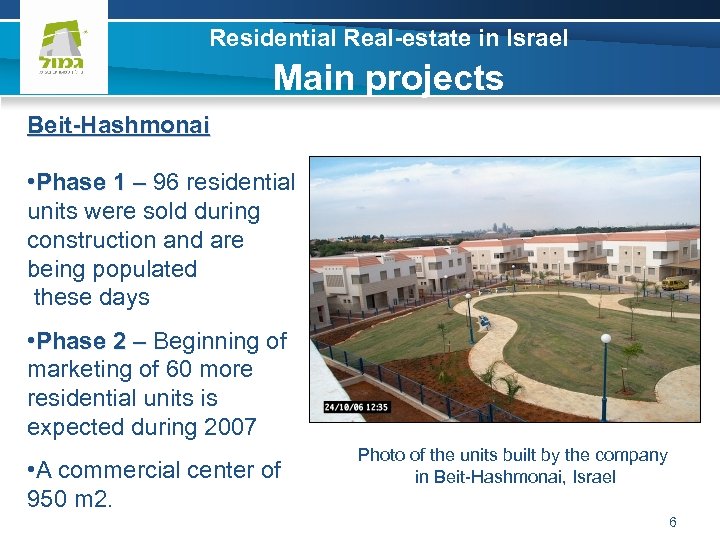 גמול

Residential Real-estate in Israel

Main projects

Beit-Hashmonai

•Phase 1 – 96 residential units were sold during construction and are being populated these days

•Phase 2 – Beginning of marketing of 60 more residential units is expected during 2007

•A commercial center of 950 m2.

24/10/06 12:35

Photo of the units built by the company in Beit-Hashmonai, Israel

6